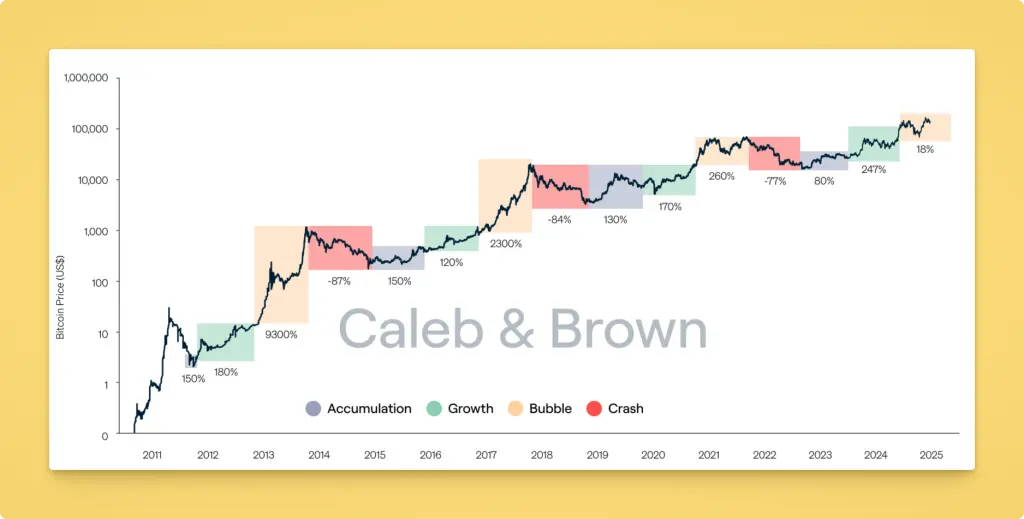 1,000,000
100,000
10,000
1,000
100
10
1
0

Bitcoin Price (US$)

150%
180%
9300%
-87%
150%
120%
2300%
-84%
130%
170%
260%
-77%
80%
247%
18%

Caleb & Brown

Accumulation
Growth
Bubble
Crash

2011
2012
2013
2014
2015
2016
2017
2018
2019
2020
2021
2022
2023
2024
2025